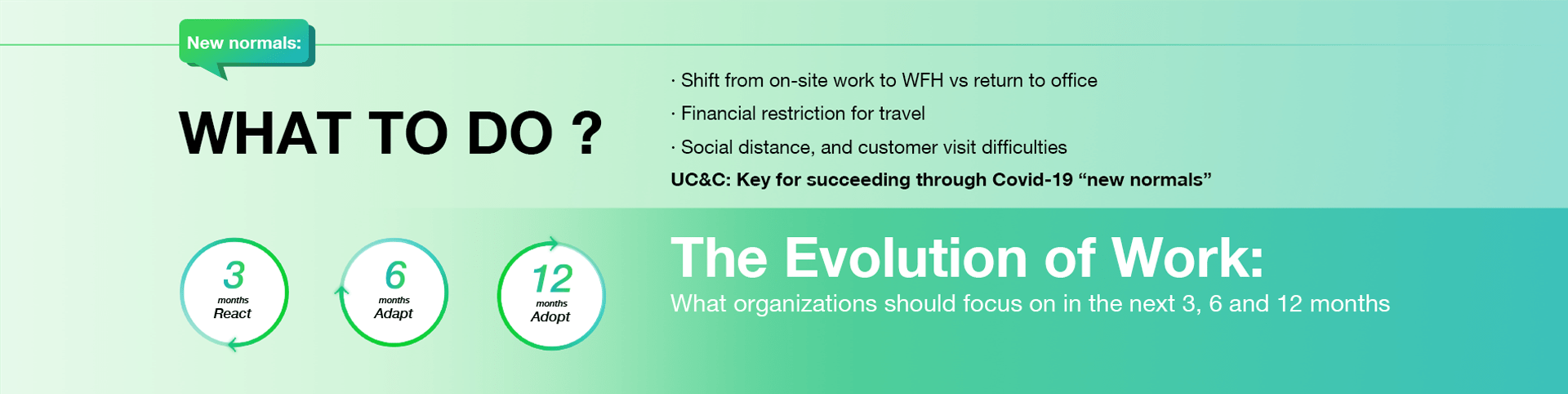 New normals:

WHAT TO DO ?

· Shift from on-site work to WFH vs return to office

· Financial restriction for travel

· Social distance, and customer visit difficulties

UC&C: Key for succeeding through Covid-19 “new normals”

3 months React

6 months Adapt

12 months Adopt

The Evolution of Work:

What organizations should focus on in the next 3, 6 and 12 months